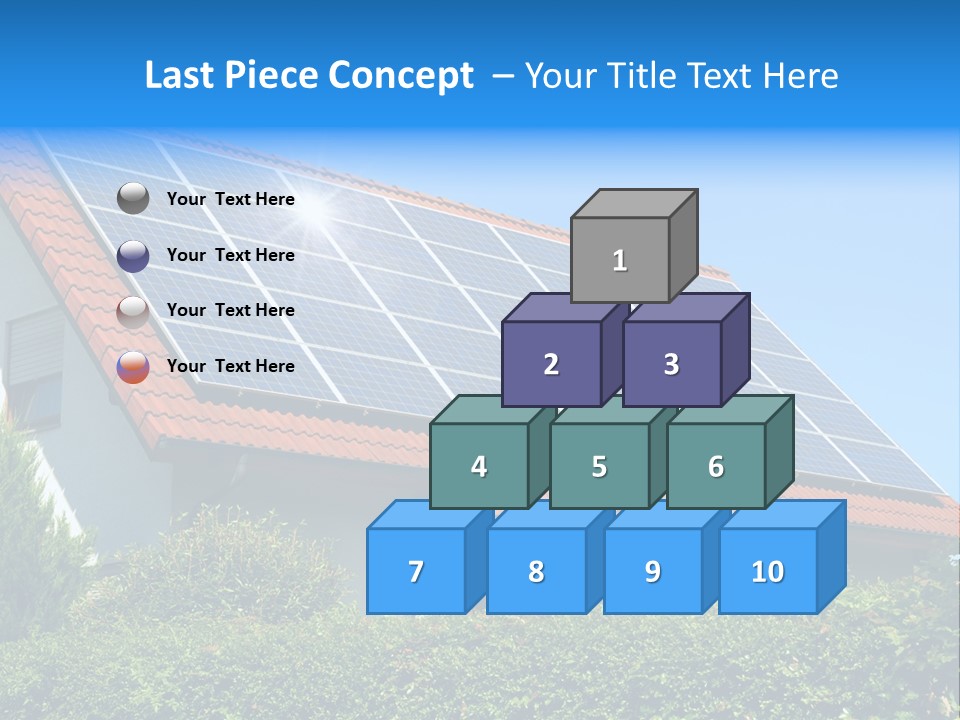 Last Piece Concept – Your Title Text Here

Your Text Here

Your Text Here

Your Text Here

Your Text Here

1

2 3

4 5 6

7 8 9 10